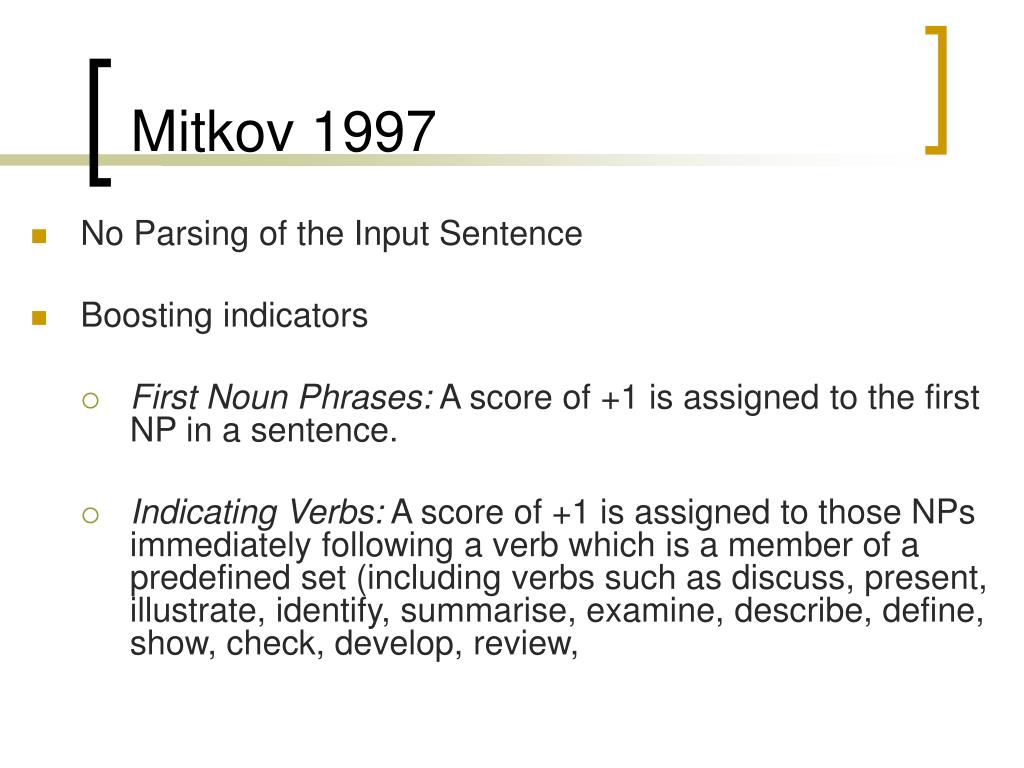 Mitkov 1997

No Parsing of the Input Sentence

Boosting indicators

First Noun Phrases: A score of +1 is assigned to the first NP in a sentence.

Indicating Verbs: A score of +1 is assigned to those NPs immediately following a verb which is a member of a predefined set (including verbs such as discuss, present, illustrate, identify, summarise, examine, describe, define, show, check, develop, review,